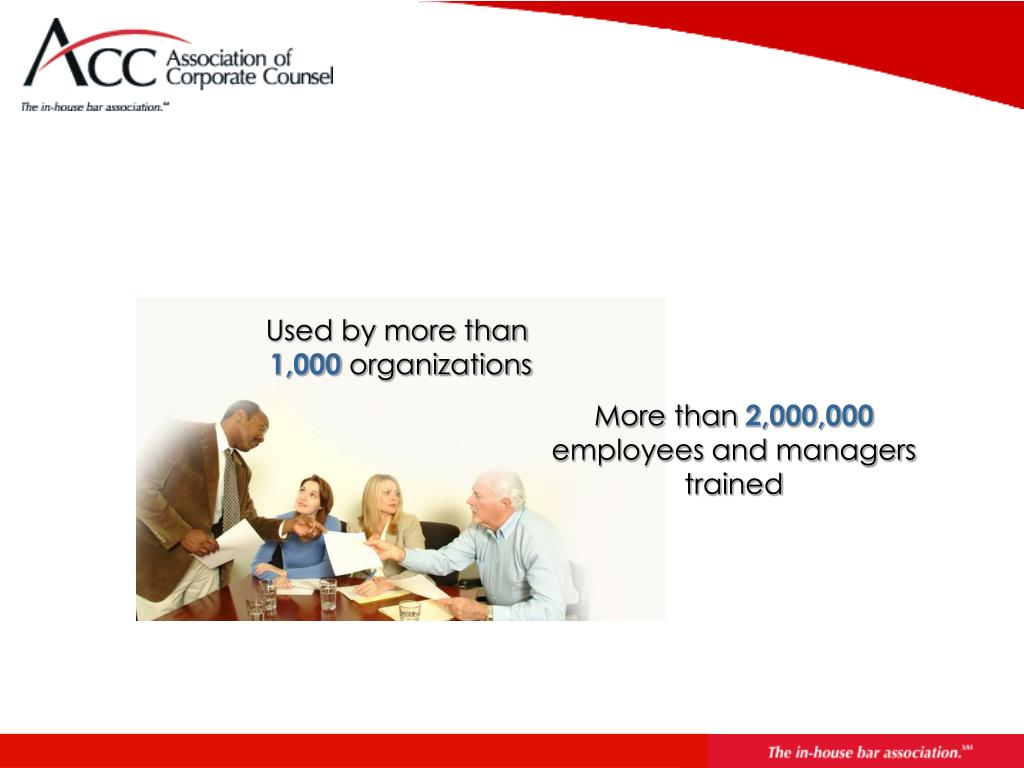 ACC Association of Corporate Counsel

The in-house bar association.℠

Used by more than 1,000 organizations

More than 2,000,000 employees and managers trained

The in-house bar association.℠